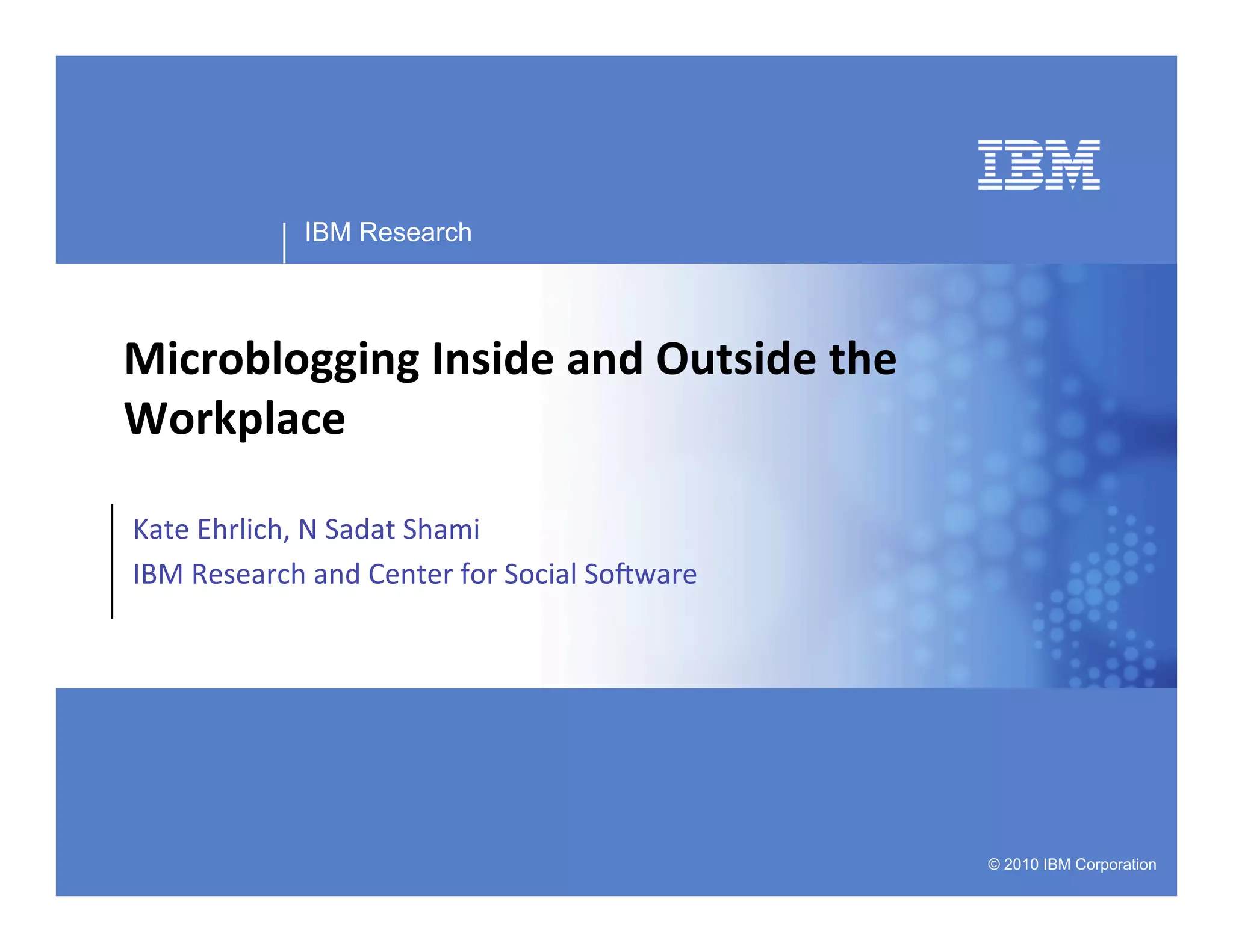 IBM

IBM Research

Microblogging Inside and Outside the Workplace

Kate Ehrlich, N Sadat Shami

IBM Research and Center for Social Software

© 2010 IBM Corporation